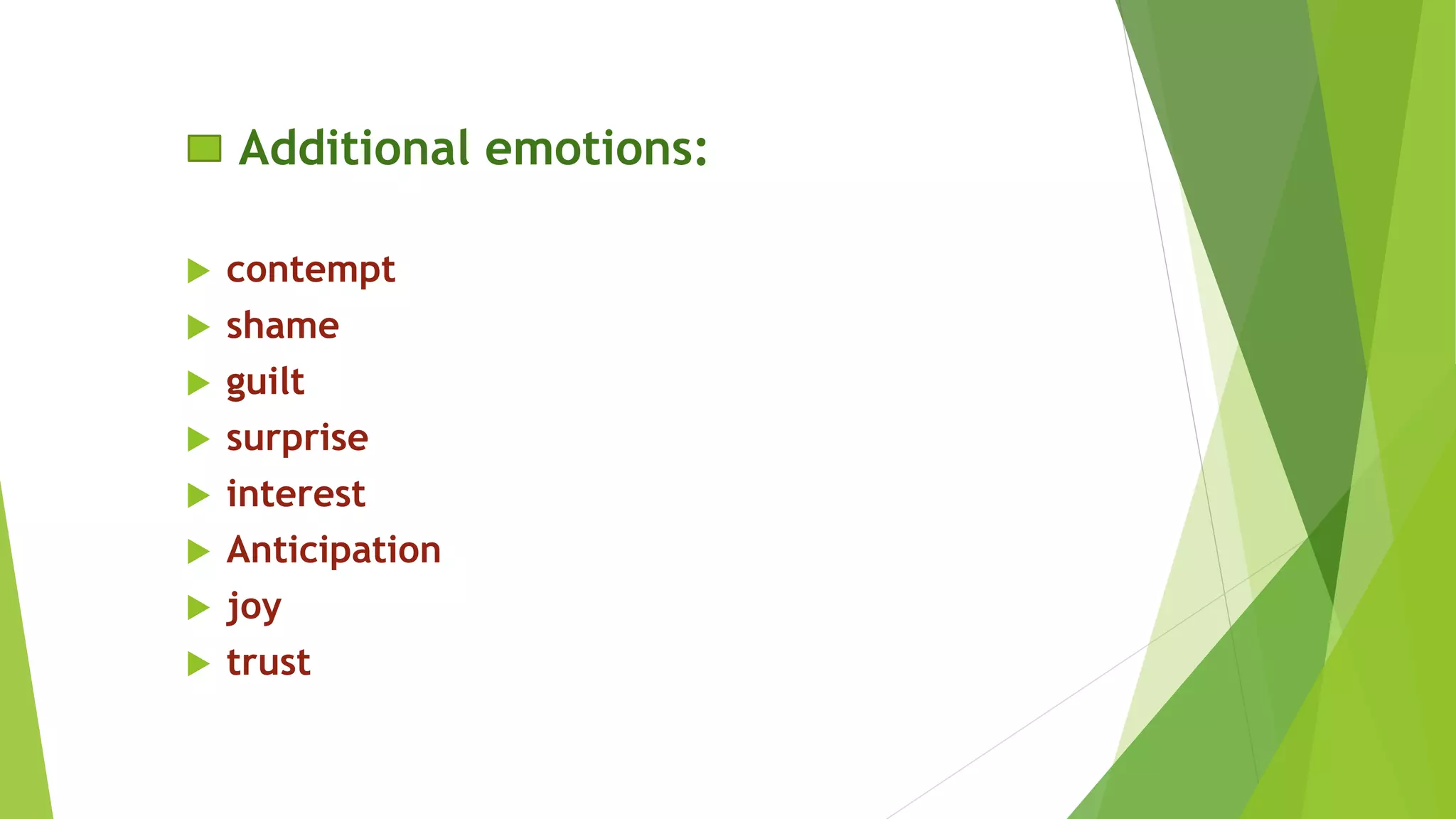 Additional emotions:

contempt
shame
guilt
surprise
interest
Anticipation
joy
trust